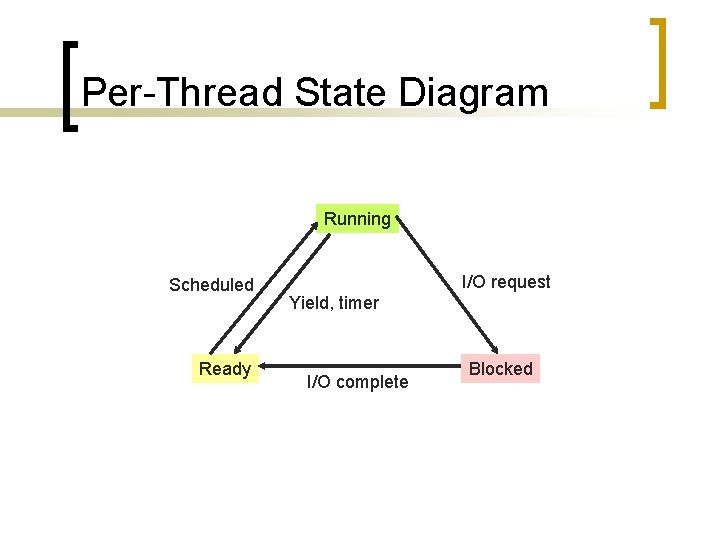 Per-Thread State Diagram

Running

Scheduled

Yield, timer

I/O request

Ready

I/O complete

Blocked